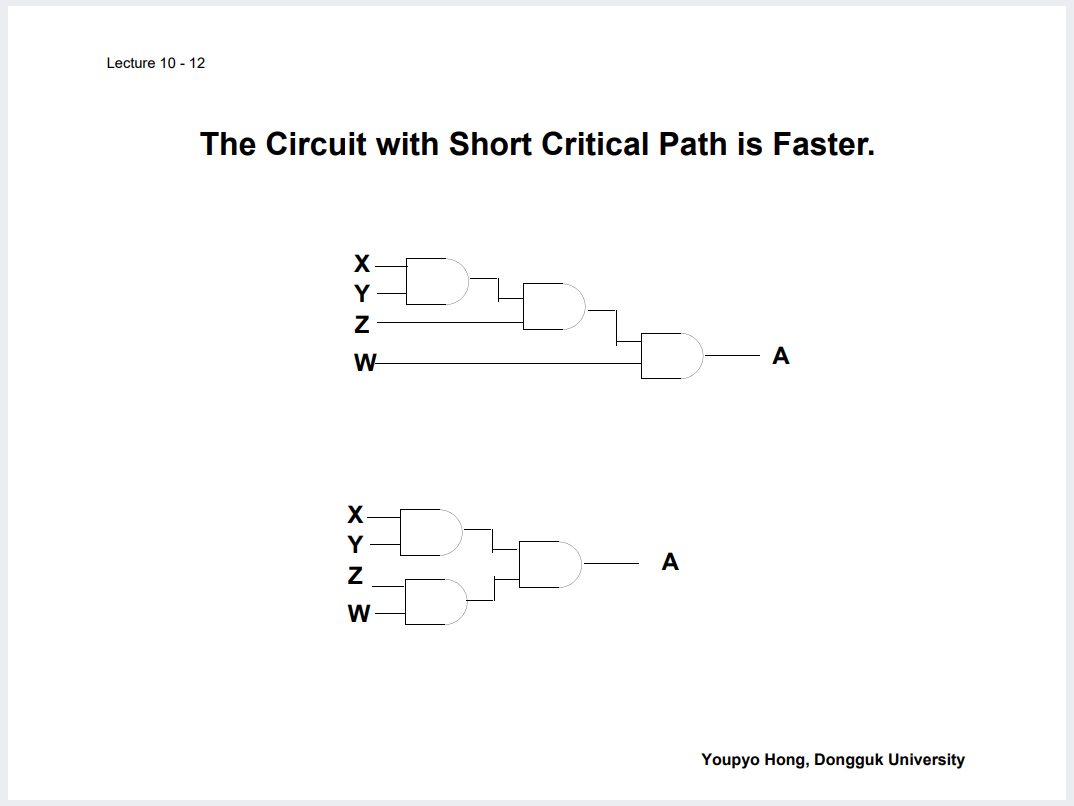 Lecture 10 - 12

The Circuit with Short Critical Path is Faster.

X
Y
Z
W
A

X
Y
Z
W
A

Youpyo Hong, Dongguk University